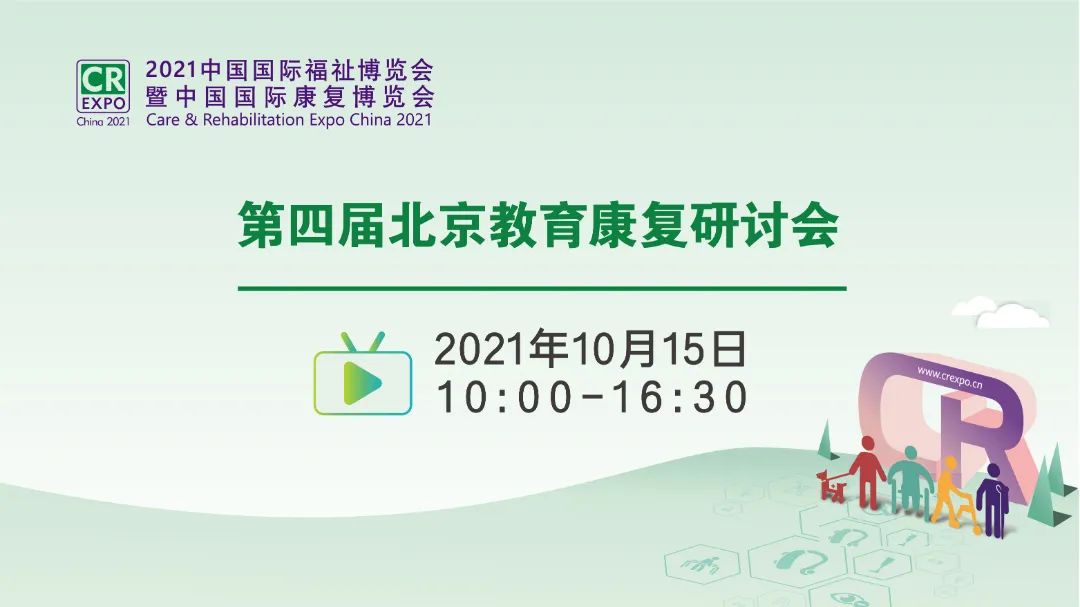 CR EXPO China 2021

2021中国国际福祉博览会
暨中国国际康复博览会
Care & Rehabilitation Expo China 2021

第四届北京教育康复研讨会

2021年10月15日
10:00-16:30

www.crexpo.cn

CR